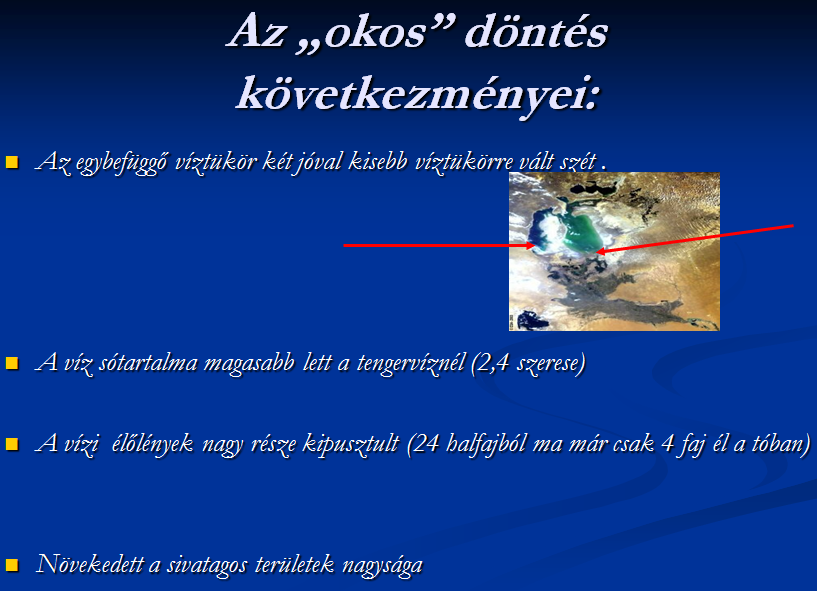 Az „okos” döntés következményei:

Az egybefüggő víztükör két jóval kisebb víztükörre vált szét .

A víz sótartalma magasabb lett a tengervíznél (2,4 szerese)

A vízi élőlények nagy része kipusztult (24 halfajból ma már csak 4 faj él a tóban)

Növekedett a sivatagos területek nagysága